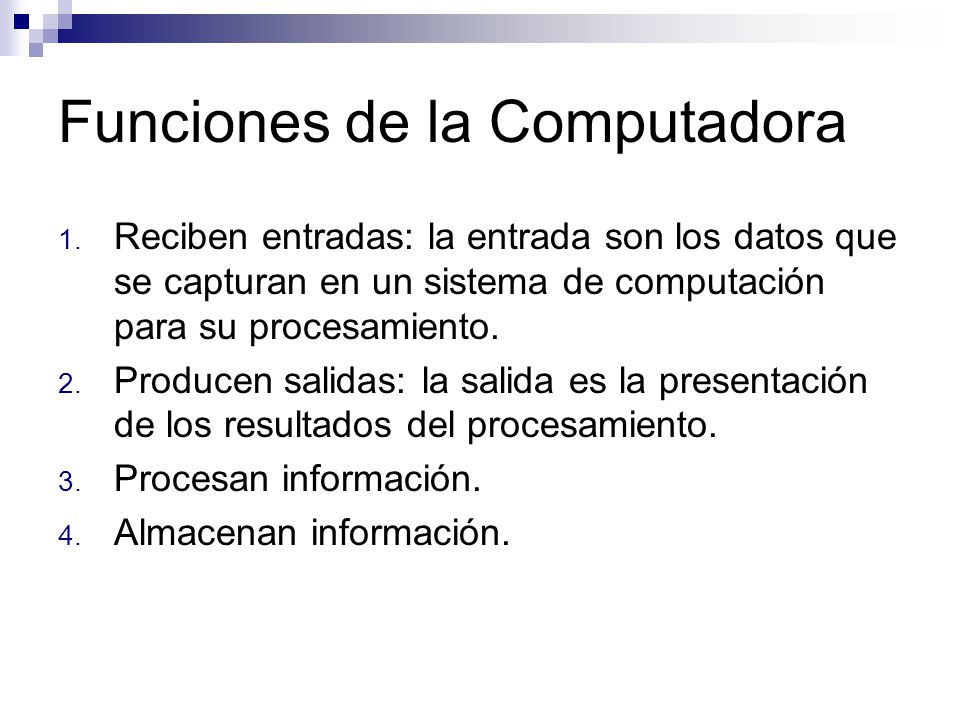 Funciones de la Computadora

1. Reciben entradas: la entrada son los datos que se capturan en un sistema de computación para su procesamiento.
2. Producen salidas: la salida es la presentación de los resultados del procesamiento.
3. Procesan información.
4. Almacenan información.